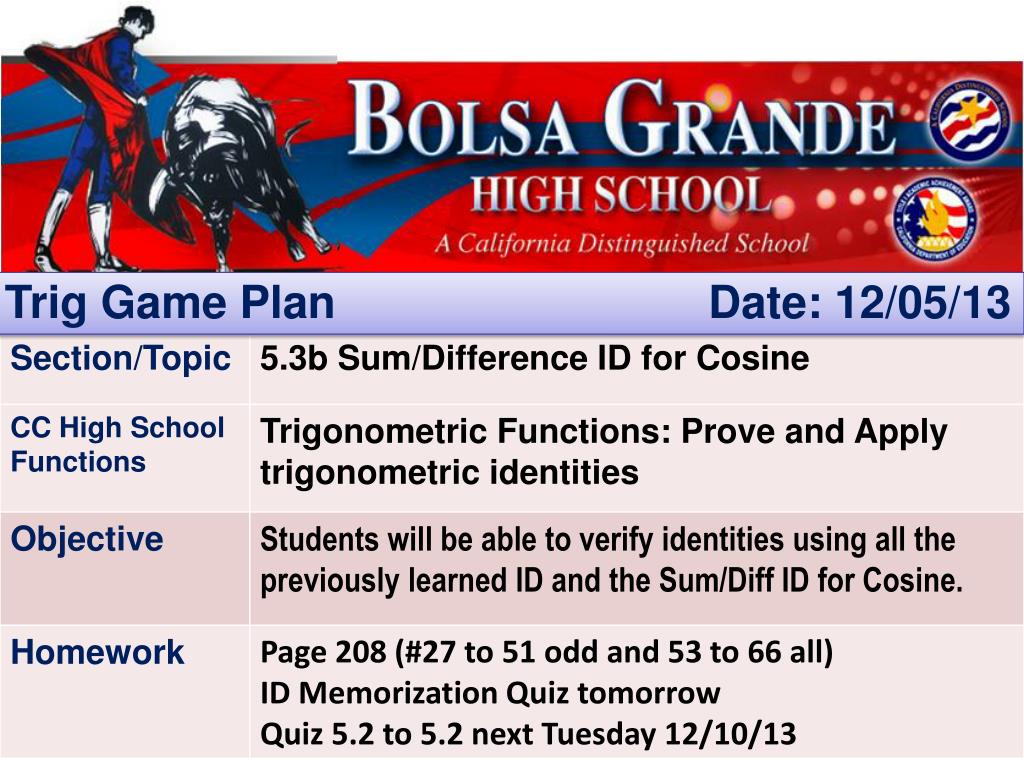 BOLSA GRANDE
HIGH SCHOOL
A California Distinguished School

Trig Game Plan Date: 12/05/13

| Section/Topic | 5.3b Sum/Difference ID for Cosine |
|---|---|
| CC High School Functions | Trigonometric Functions: Prove and Apply trigonometric identities |
| Objective | Students will be able to verify identities using all the previously learned ID and the Sum/Diff ID for Cosine. |
| Homework | Page 208 (#27 to 51 odd and 53 to 66 all) ID Memorization Quiz tomorrow Quiz 5.2 to 5.2 next Tuesday 12/10/13 |